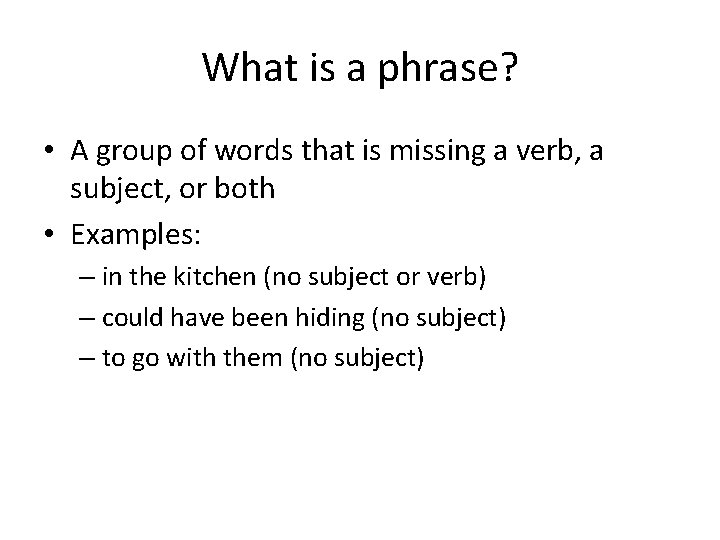 What is a phrase?

• A group of words that is missing a verb, a subject, or both
• Examples:
– in the kitchen (no subject or verb)
– could have been hiding (no subject)
– to go with them (no subject)